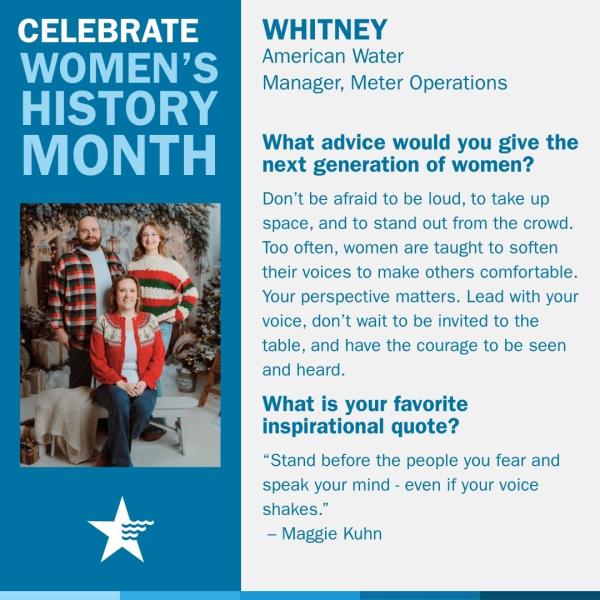 CELEBRATE WOMEN'S HISTORY MONTH

WHITNEY
American Water
Manager, Meter Operations

What advice would you give the next generation of women?

Don't be afraid to be loud, to take up space, and to stand out from the crowd. Too often, women are taught to soften their voices to make others comfortable. Your perspective matters. Lead with your voice, don't wait to be invited to the table, and have the courage to be seen and heard.

What is your favorite inspirational quote?

"Stand before the people you fear and speak your mind - even if your voice shakes."
– Maggie Kuhn